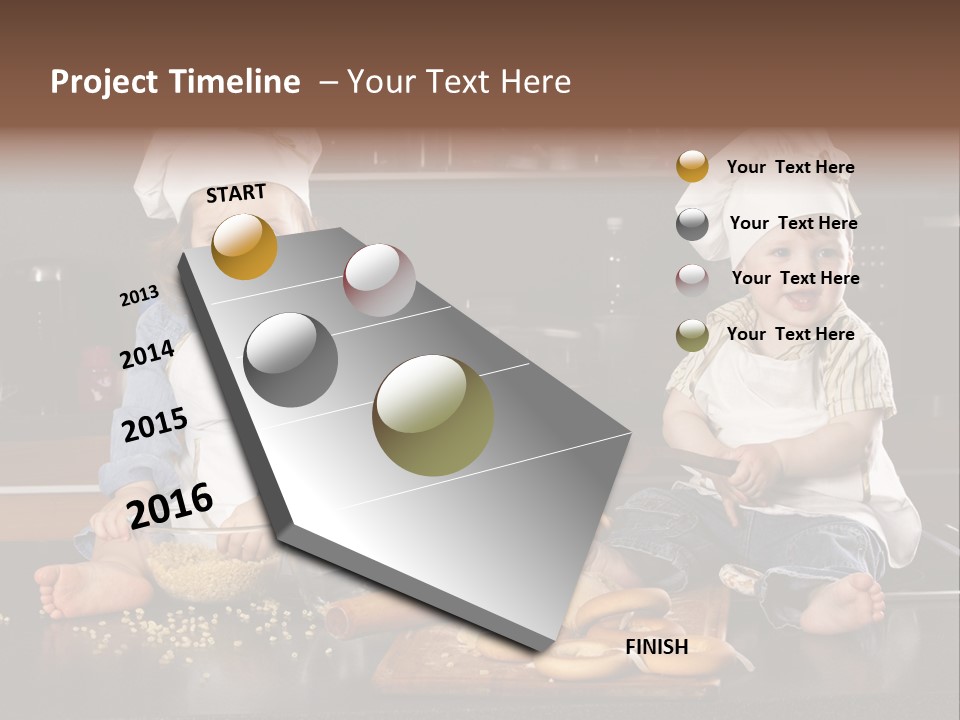 Project Timeline – Your Text Here

START

2013

2014

2015

2016

FINISH

Your Text Here

Your Text Here

Your Text Here

Your Text Here